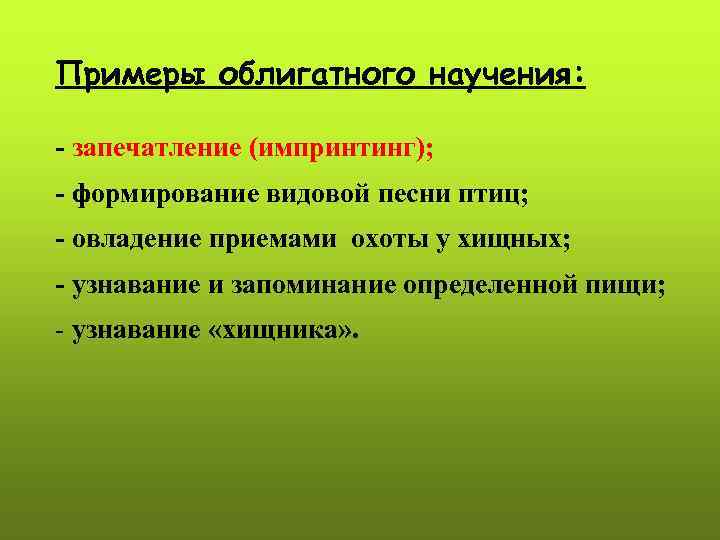 Примеры облигатного научения:

- запечатление (импринтинг);

- формирование видовой песни птиц;

- овладение приемами охоты у хищных;

- узнавание и запоминание определенной пищи;

- узнавание «хищника».